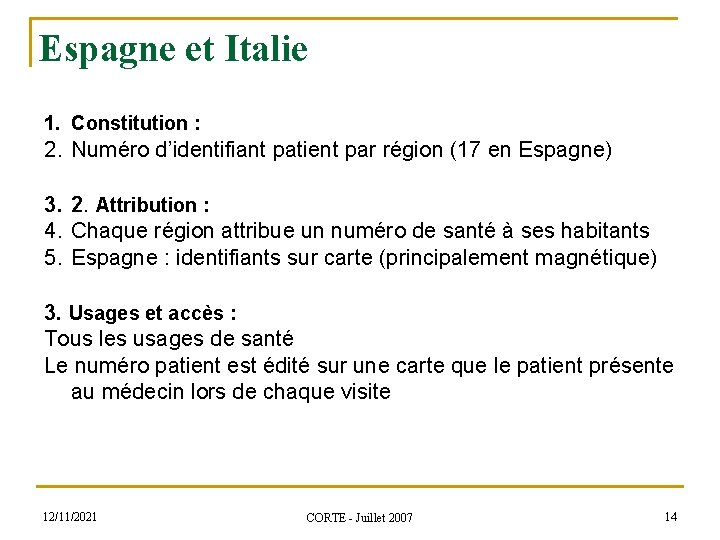 Espagne et Italie

1. Constitution :
2. Numéro d'identifiant patient par région (17 en Espagne)

3. 2. Attribution :
4. Chaque région attribue un numéro de santé à ses habitants
5. Espagne : identifiants sur carte (principalement magnétique)

3. Usages et accès :
Tous les usages de santé
Le numéro patient est édité sur une carte que le patient présente au médecin lors de chaque visite

12/11/2021

CORTE - Juillet 2007

14